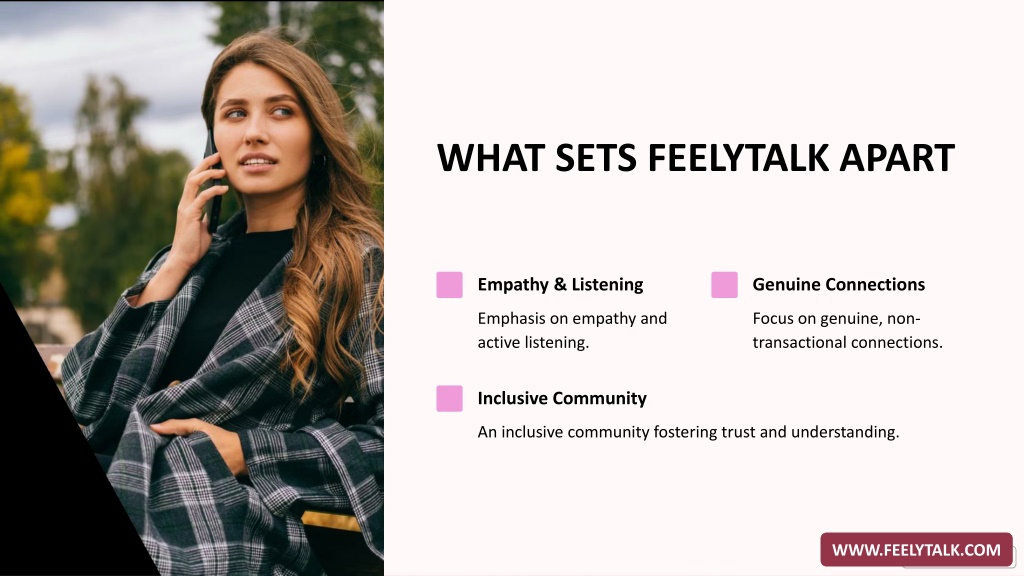 WHAT SETS FEELYTALK APART

Empathy & Listening

Emphasis on empathy and active listening.

Genuine Connections

Focus on genuine, non-transactional connections.

Inclusive Community

An inclusive community fostering trust and understanding.

WWW.FEELYTALK.COM